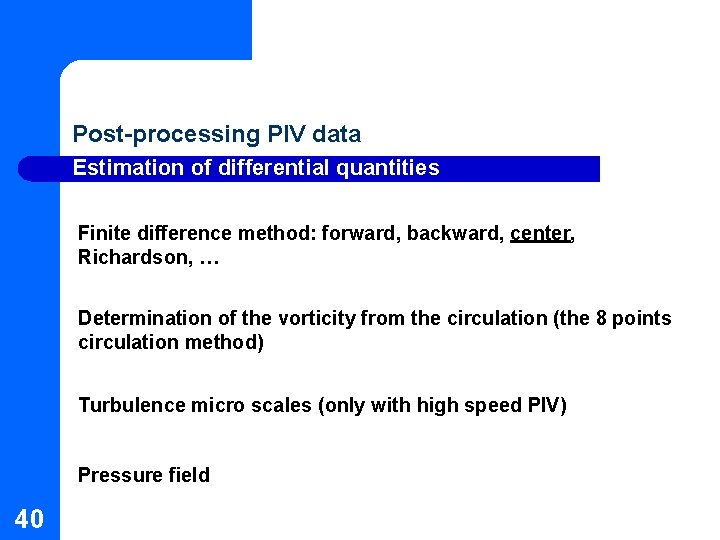 Post-processing PIV data

Estimation of differential quantities

Finite difference method: forward, backward, center, Richardson, …

Determination of the vorticity from the circulation (the 8 points circulation method)

Turbulence micro scales (only with high speed PIV)

Pressure field

40